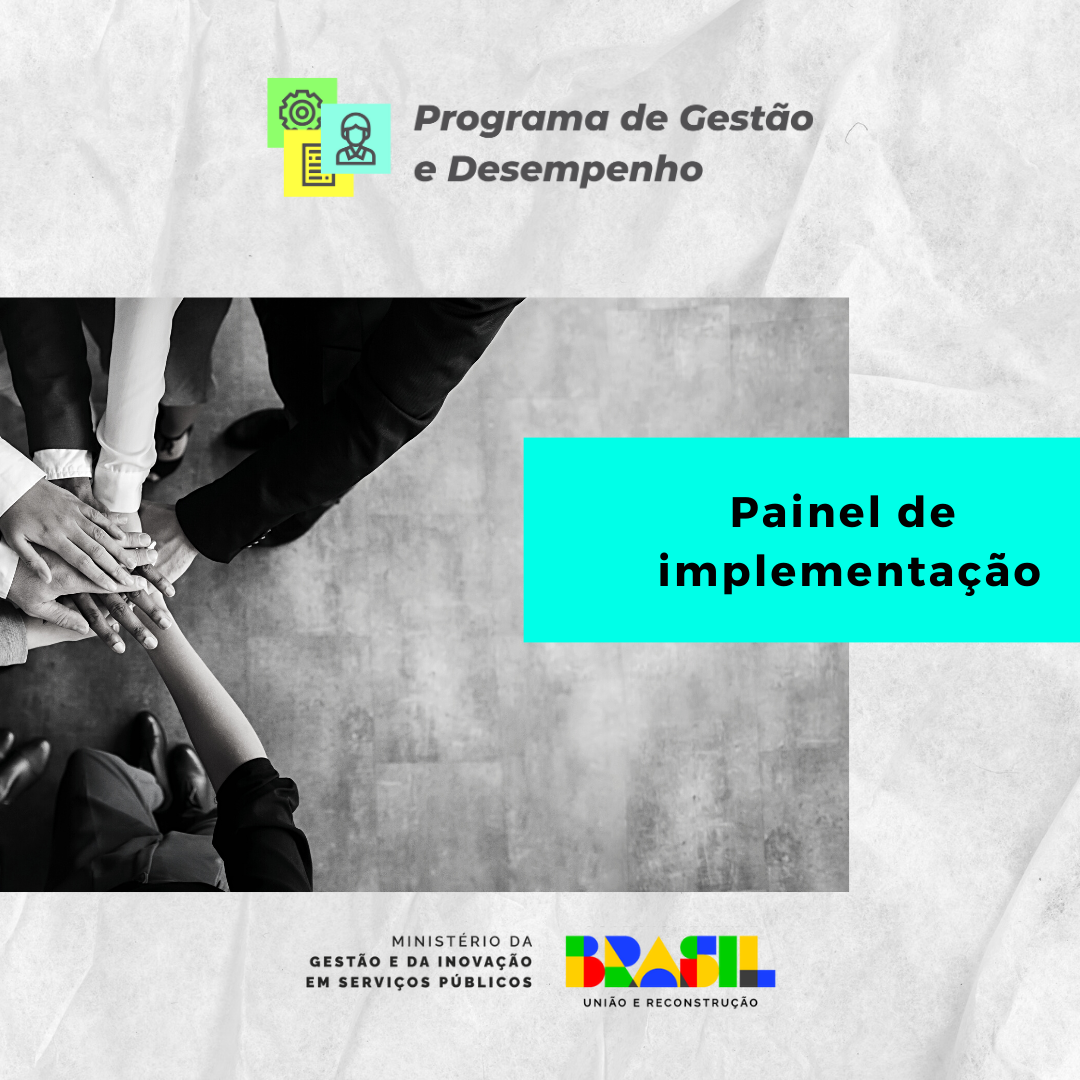 Programa de Gestão e Desempenho

Painel de implementação

MINISTÉRIO DA
GESTÃO E DA INOVAÇÃO
EM SERVIÇOS PÚBLICOS

BRASIL
UNIÃO E RECONSTRUÇÃO